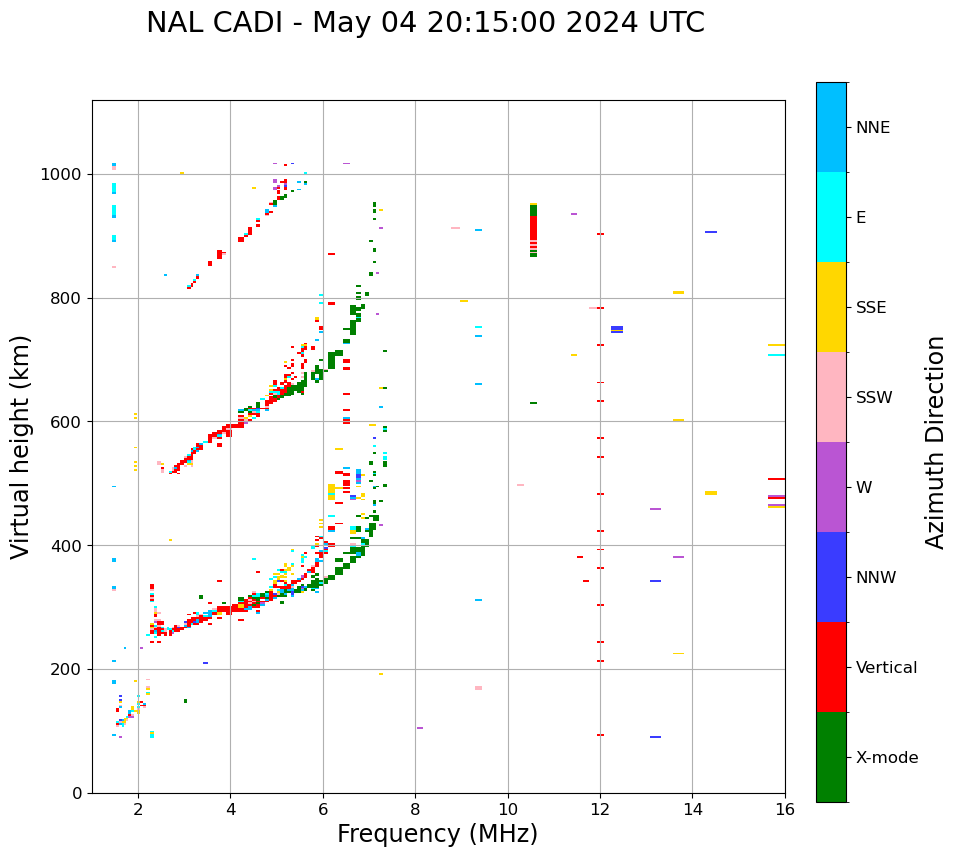 NAL CADI - May 04 20:15:00 2024 UTC

Virtual height (km)

1000
800
600
400
200
0

2
4
6
8
10
12
14
16

Frequency (MHz)

NNE
E
SSE
SSW
W
NNW
Vertical
X-mode

Azimuth Direction